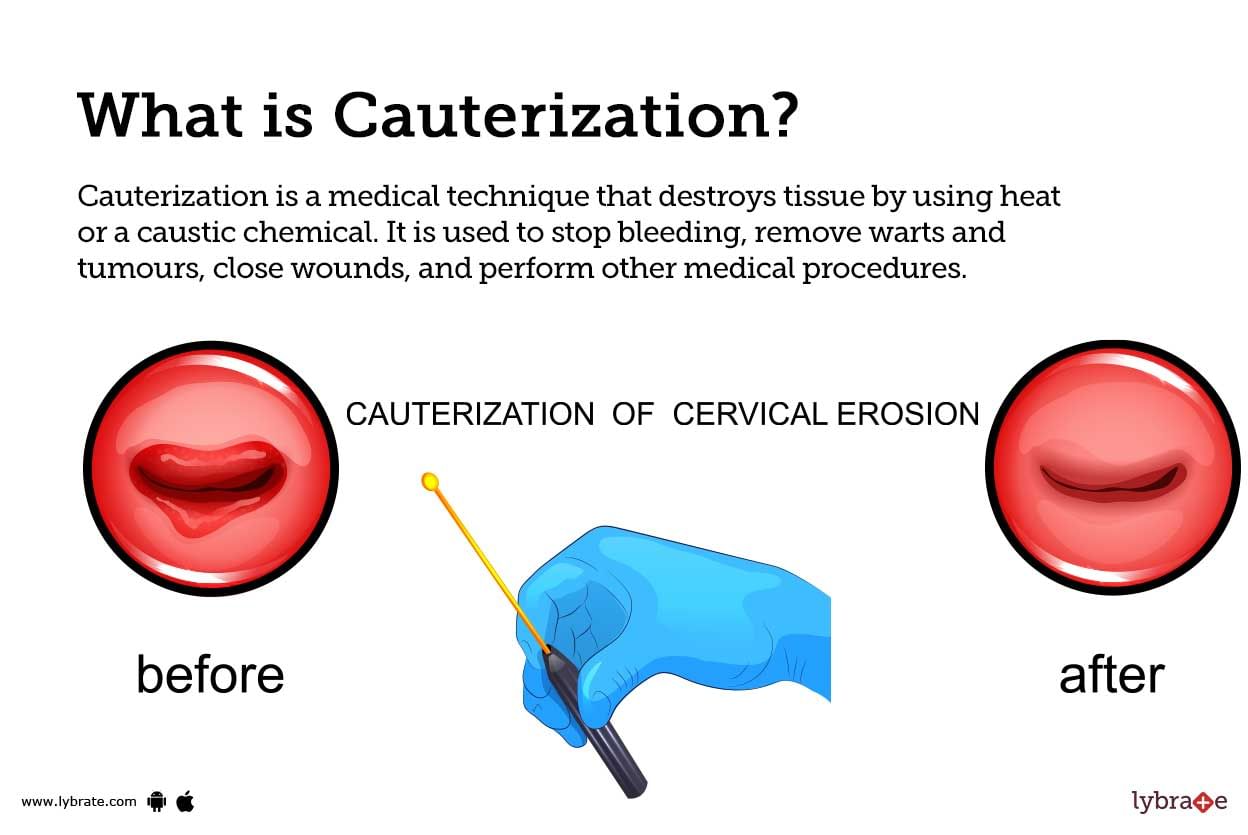 What is Cauterization?

Cauterization is a medical technique that destroys tissue by using heat or a caustic chemical. It is used to stop bleeding, remove warts and tumours, close wounds, and perform other medical procedures.

CAUTERIZATION OF CERVICAL EROSION

before

after

www.lybrate.com

lybrate